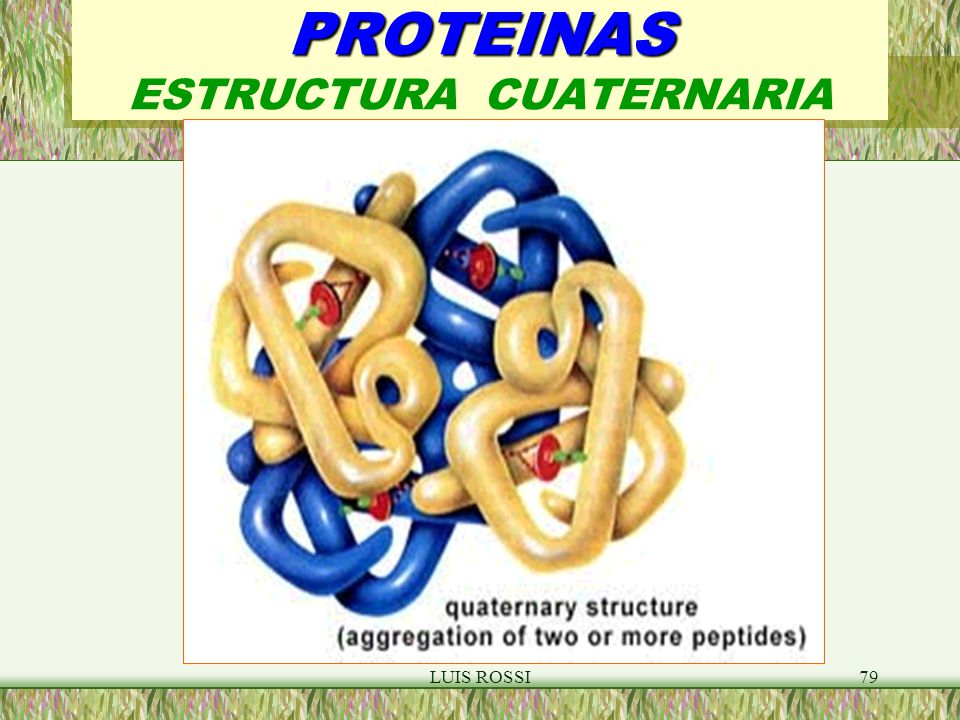 PROTEINAS
ESTRUCTURA CUATERNARIA

quaternary structure
(aggregation of two or more peptides)

LUIS ROSSI

79